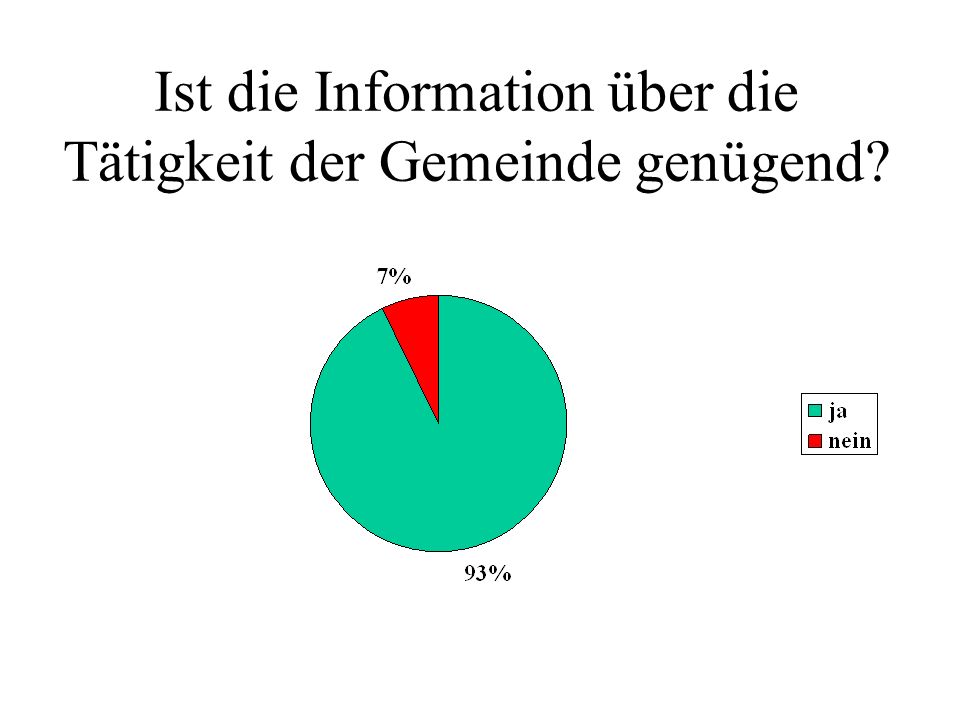 Ist die Information über die Tätigkeit der Gemeinde genügend?

7%

93%

ja
nein